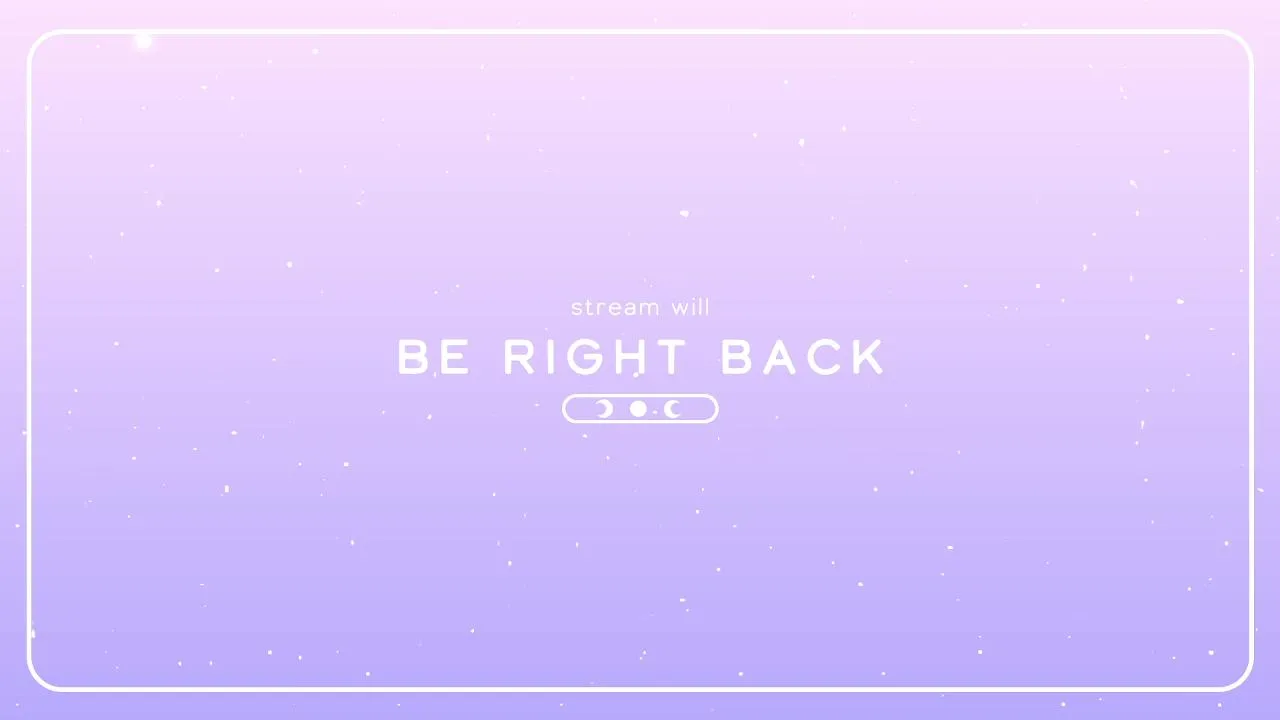 stream will

BE RIGHT BACK